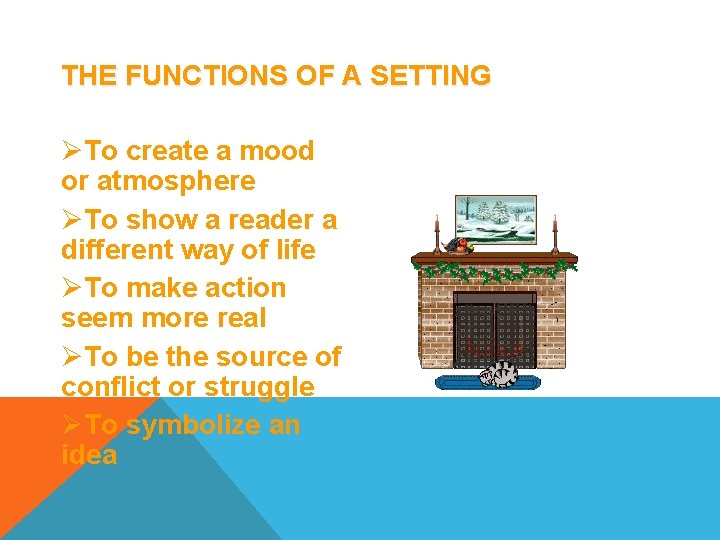 THE FUNCTIONS OF A SETTING

➢To create a mood or atmosphere

➢To show a reader a different way of life

➢To make action seem more real

➢To be the source of conflict or struggle

➢To symbolize an idea